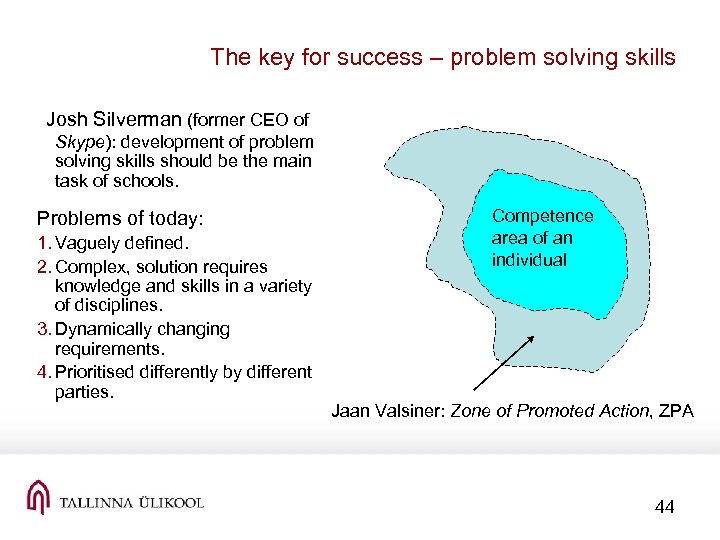 The key for success – problem solving skills

Josh Silverman (former CEO of Skype): development of problem solving skills should be the main task of schools.

Problems of today:
1. Vaguely defined.
2. Complex, solution requires knowledge and skills in a variety of disciplines.
3. Dynamically changing requirements.
4. Prioritised differently by different parties.

Competence area of an individual

Jaan Valsiner: Zone of Promoted Action, ZPA

TALLINNA ÜLIKOOL

44